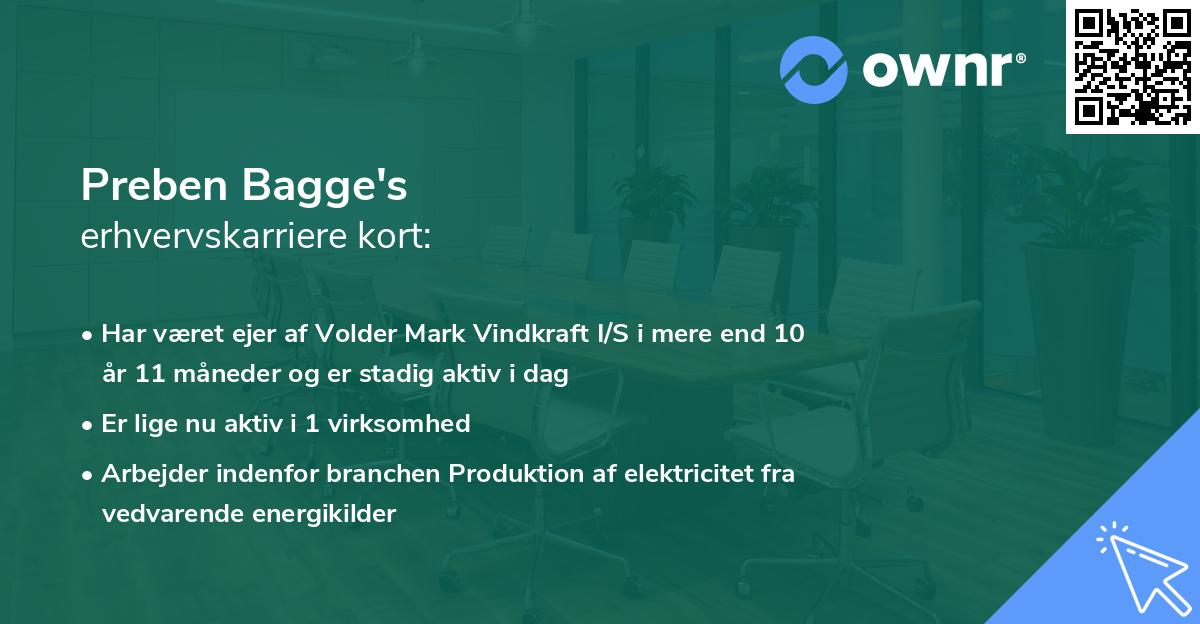 ownr®

Preben Bagge's
erhvervskarriere kort:

• Har været ejer af Volder Mark Vindkraft I/S i mere end 10 år 11 måneder og er stadig aktiv i dag

• Er lige nu aktiv i 1 virksomhed

• Arbejder indenfor branchen Produktion af elektricitet fra vedvarende energikilder